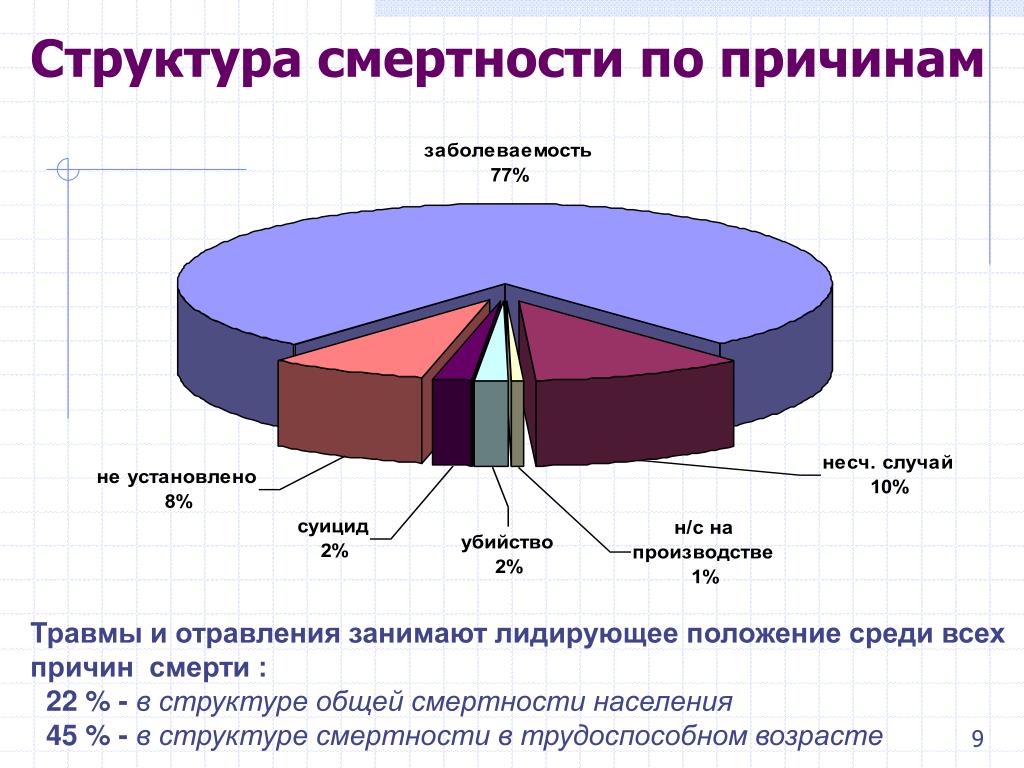 Структура смертности по причинам

заболеваемость
77%

не установлено
8%

суицид
2%

убийство
2%

н/с на производстве
1%

несч. случай
10%

Травмы и отравления занимают лидирующее положение среди всех причин смерти :

22 % - в структуре общей смертности населения

45 % - в структуре смертности в трудоспособном возрасте

9